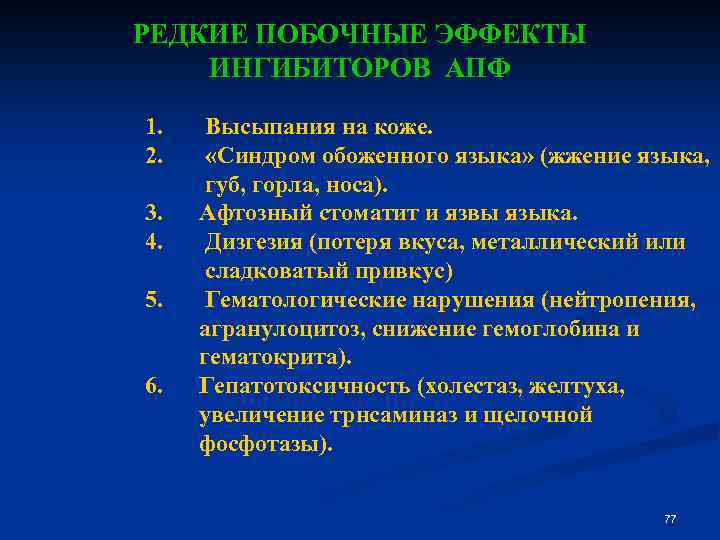 РЕДКИЕ ПОБОЧНЫЕ ЭФФЕКТЫ ИНГИБИТОРОВ АПФ

1. Высыпания на коже.
2. «Синдром обоженного языка» (жжение языка, губ, горла, носа).
3. Афтозный стоматит и язвы языка.
4. Дизгезия (потеря вкуса, металлический или сладковатый привкус)
5. Гематологические нарушения (нейтропения, агранулоцитоз, снижение гемоглобина и гематокрита).
6. Гепатотоксичность (холестаз, желтуха, увеличение трнсаминаз и щелочной фосфотазы).

77